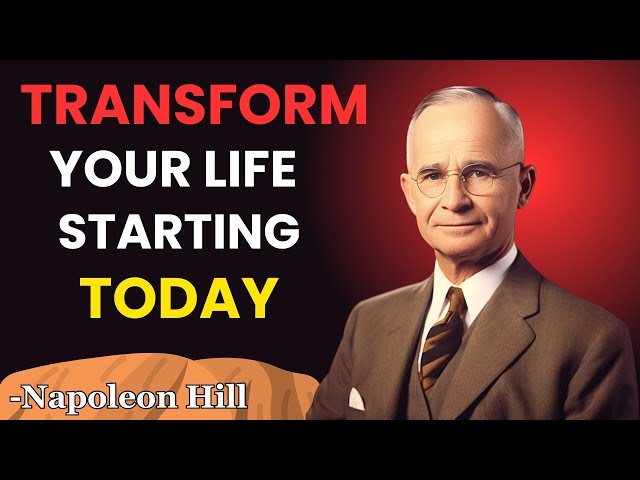 TRANSFORM
YOUR LIFE
STARTING
TODAY

-Napoleon Hill